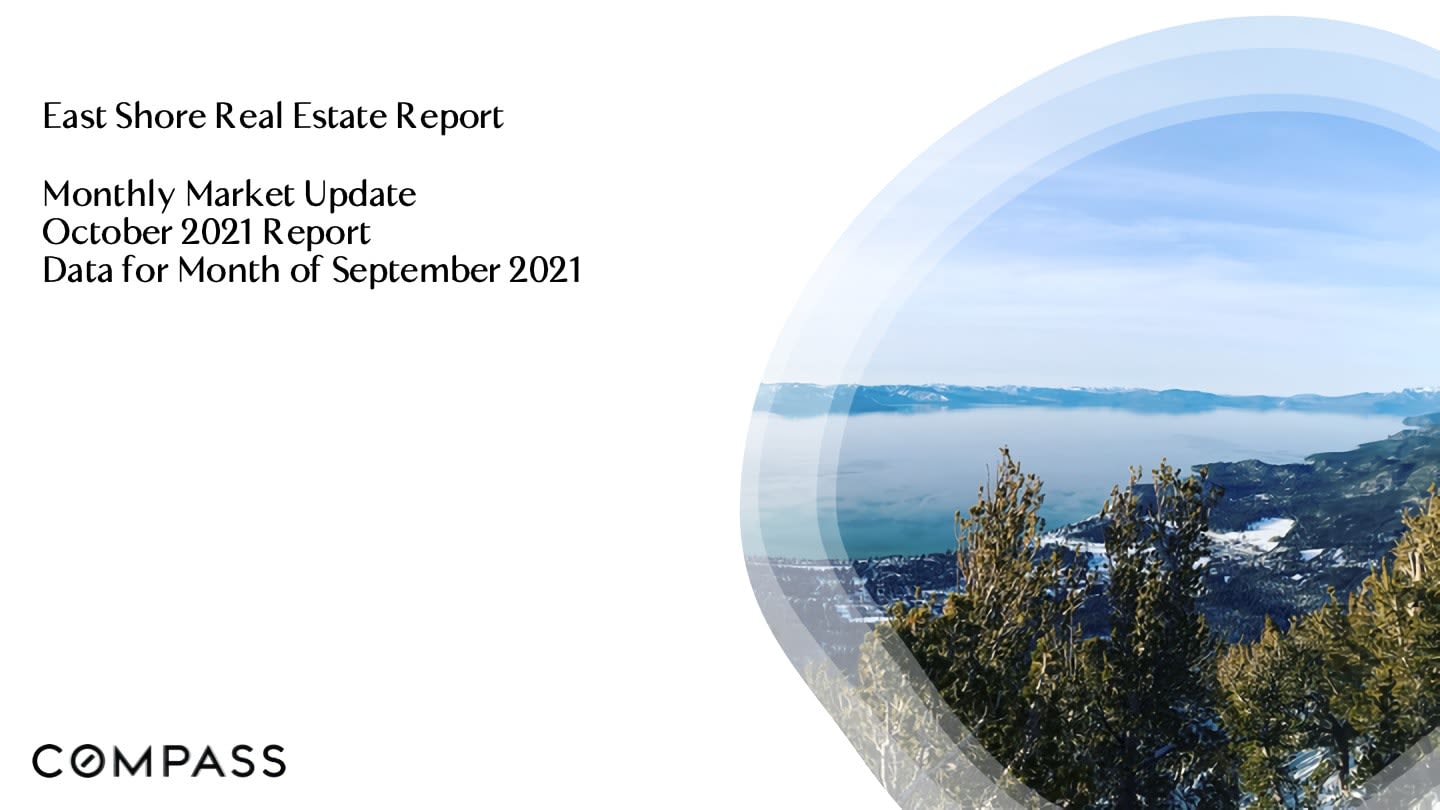 East Shore Real Estate Report

Monthly Market Update
October 2021 Report
Data for Month of September 2021

COMPASS